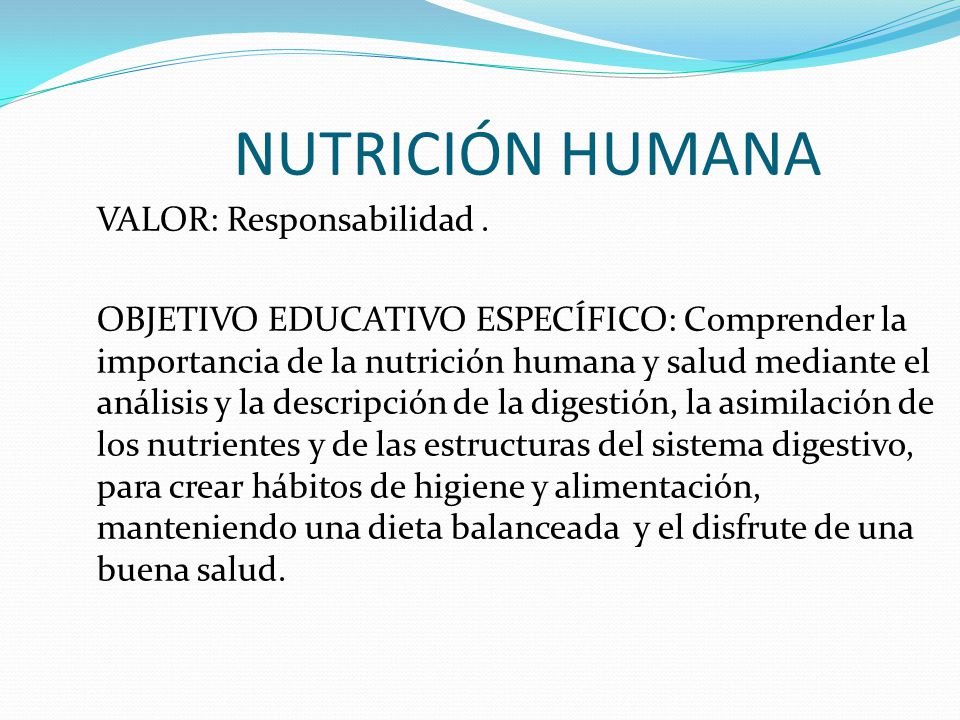 NUTRICIÓN HUMANA

VALOR: Responsabilidad .

OBJETIVO EDUCATIVO ESPECÍFICO: Comprender la importancia de la nutrición humana y salud mediante el análisis y la descripción de la digestión, la asimilación de los nutrientes y de las estructuras del sistema digestivo, para crear hábitos de higiene y alimentación, manteniendo una dieta balanceada y el disfrute de una buena salud.